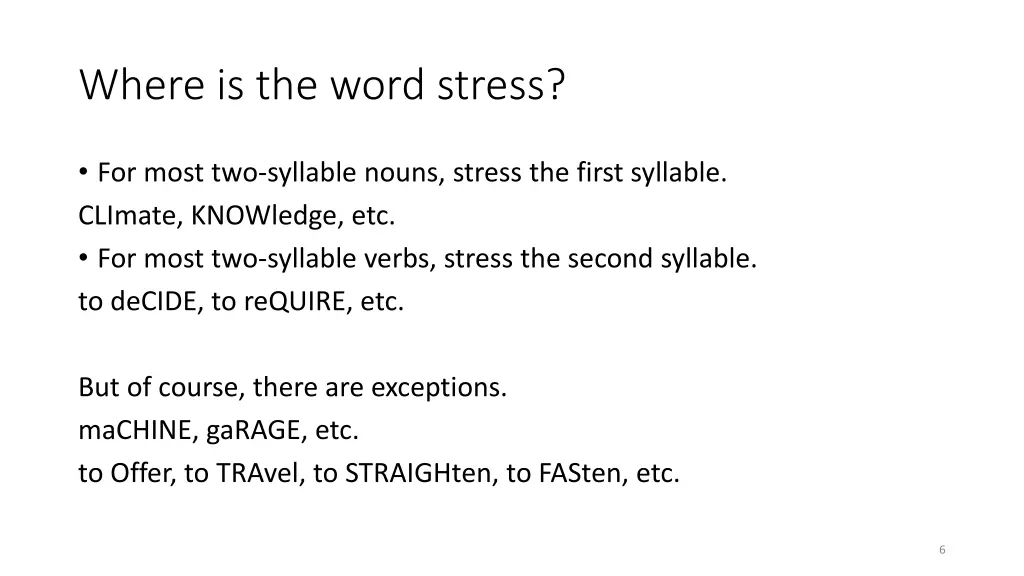 Where is the word stress?

• For most two-syllable nouns, stress the first syllable.
CLImate, KNOWledge, etc.
• For most two-syllable verbs, stress the second syllable.
to deCIDE, to reQUIRE, etc.

But of course, there are exceptions.
maCHINE, gaRAGE, etc.
to Offer, to TRAvel, to STRAIGHten, to FASten, etc.

6